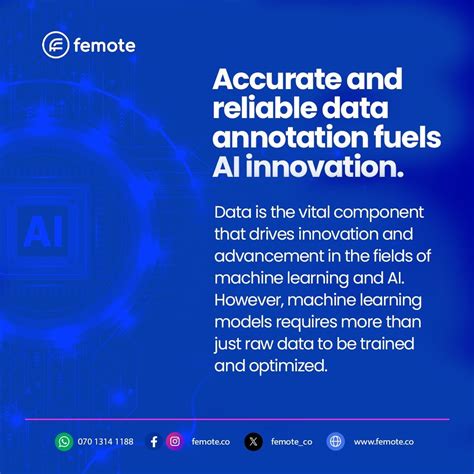 femote

Accurate and reliable data annotation fuels AI innovation.

AI

Data is the vital component that drives innovation and advancement in the fields of machine learning and AI. However, machine learning models requires more than just raw data to be trained and optimized.

070 1314 1188 femote.co femote_co www.femote.co